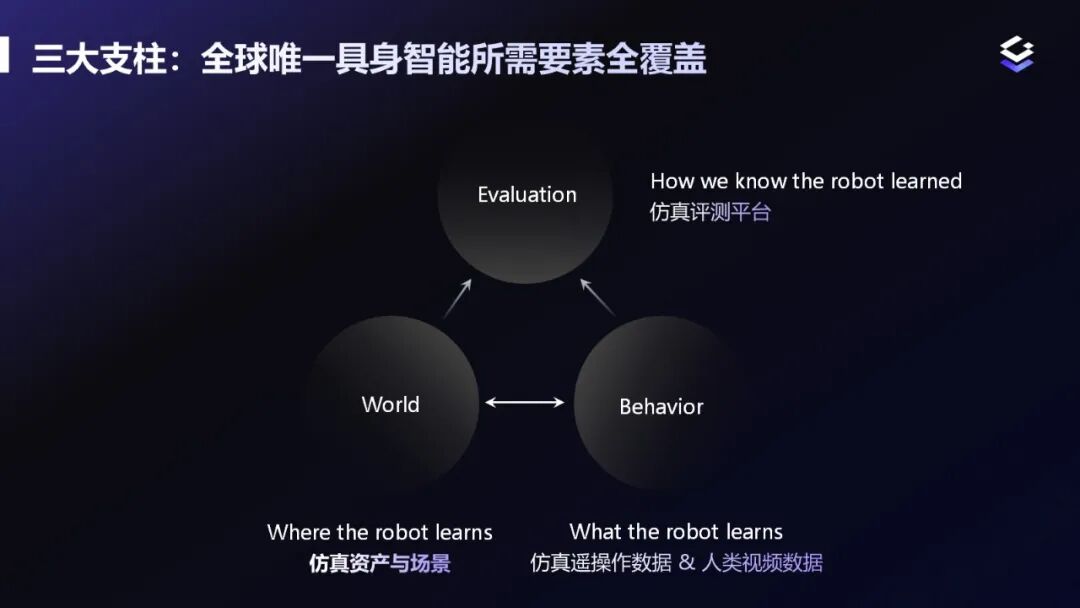 三大支柱：全球唯一具身智能所需要素全覆盖

Evaluation

How we know the robot learned
仿真评测平台

World

Behavior

Where the robot learns
仿真资产与场景

What the robot learns
仿真遥操作数据 & 人类视频数据